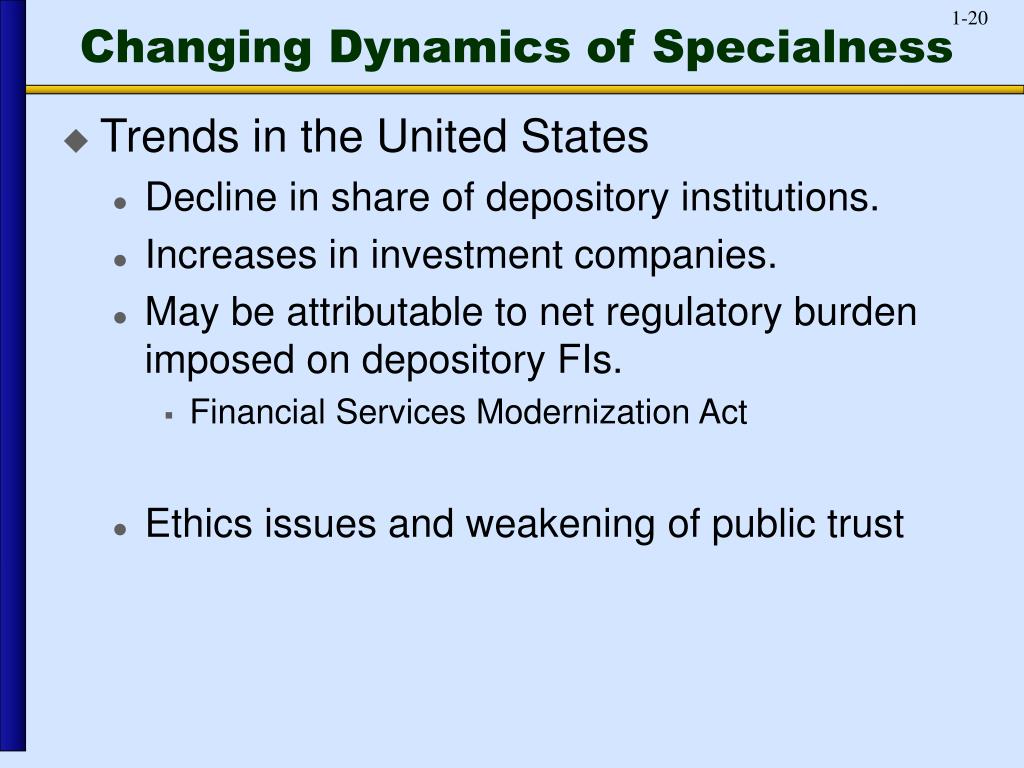 1-20

Changing Dynamics of Specialness

Trends in the United States

Decline in share of depository institutions.

Increases in investment companies.

May be attributable to net regulatory burden imposed on depository FIs.

Financial Services Modernization Act

Ethics issues and weakening of public trust